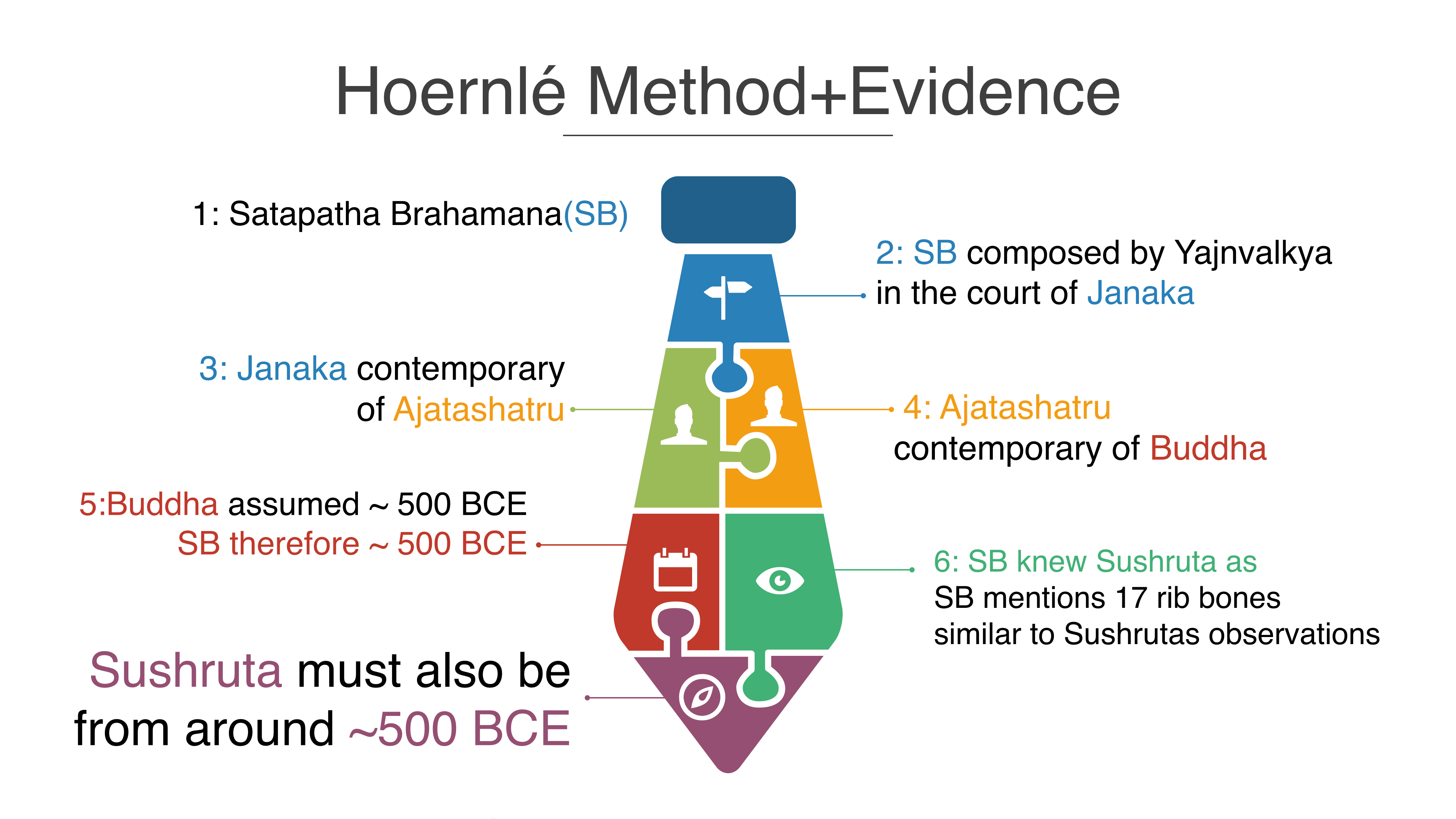 Hoernlé Method+Evidence

1: Satapatha Brahamana(SB)

2: SB composed by Yajnvalkya in the court of Janaka

3: Janaka contemporary of Ajatashatru

4: Ajatashatru contemporary of Buddha

5:Buddha assumed ~ 500 BCE
SB therefore ~ 500 BCE

6: SB knew Sushruta as
SB mentions 17 rib bones similar to Sushrutas observations

Sushruta must also be from around ~500 BCE